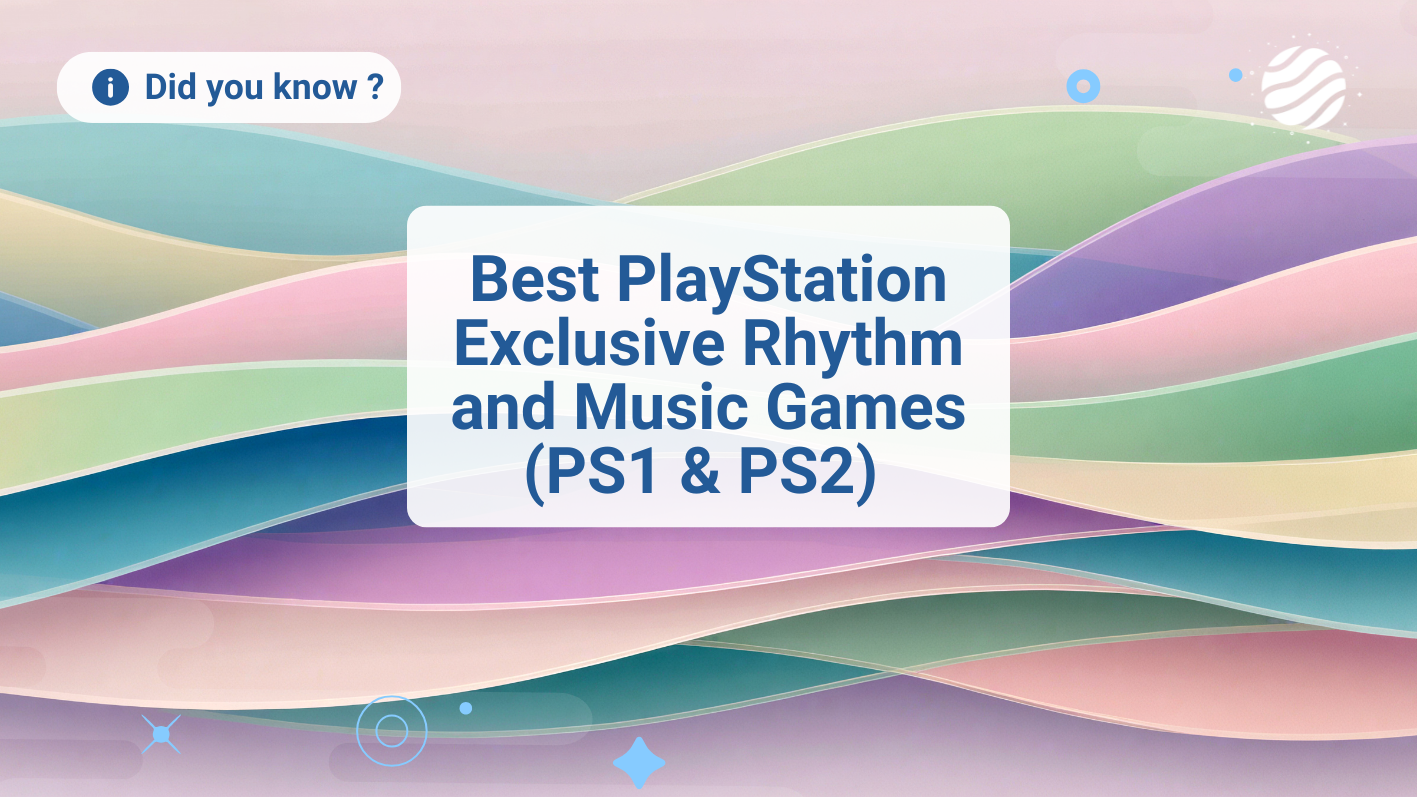 Did you know ?

Best PlayStation Exclusive Rhythm and Music Games (PS1 & PS2)